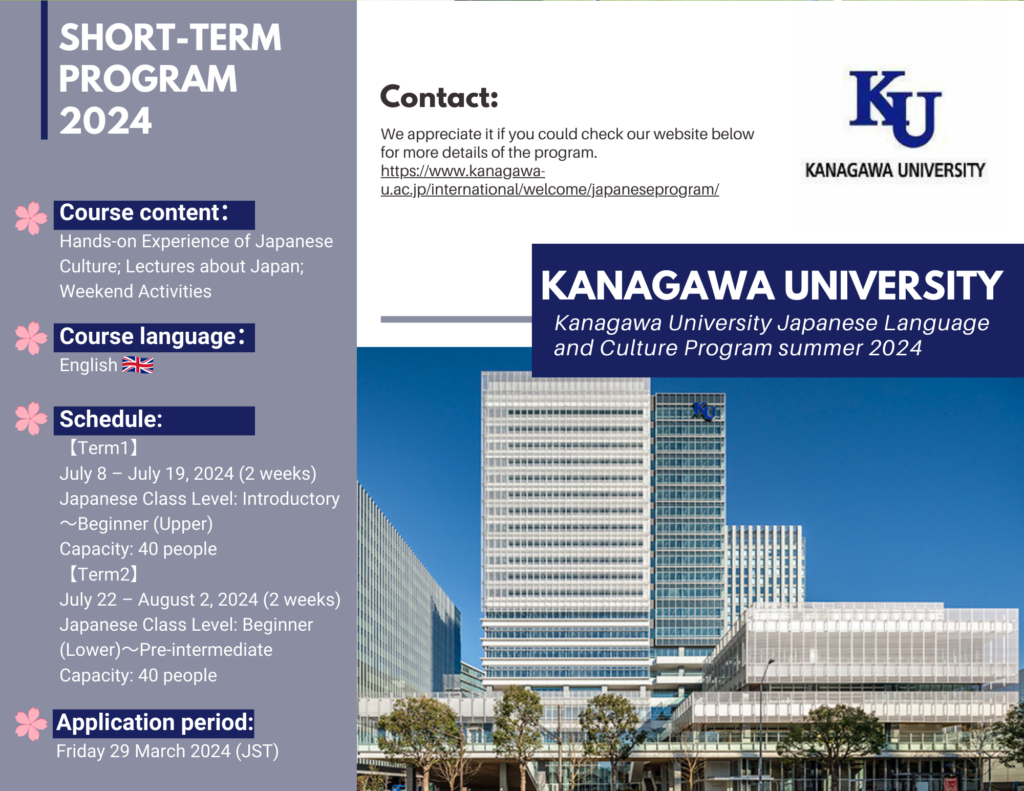 SHORT-TERM PROGRAM 2024

Course content：
Hands-on Experience of Japanese Culture; Lectures about Japan; Weekend Activities

Course language：
English

Schedule:
【Term1】
July 8 – July 19, 2024 (2 weeks)
Japanese Class Level: Introductory ～Beginner (Upper)
Capacity: 40 people
【Term2】
July 22 – August 2, 2024 (2 weeks)
Japanese Class Level: Beginner (Lower)～Pre-intermediate
Capacity: 40 people

Application period:
Friday 29 March 2024 (JST)

Contact:
We appreciate it if you could check our website below for more details of the program.
https://www.kanagawa-u.ac.jp/international/welcome/japaneseprogram/

KU
KANAGAWA UNIVERSITY

KANAGAWA UNIVERSITY
Kanagawa University Japanese Language and Culture Program summer 2024

KU